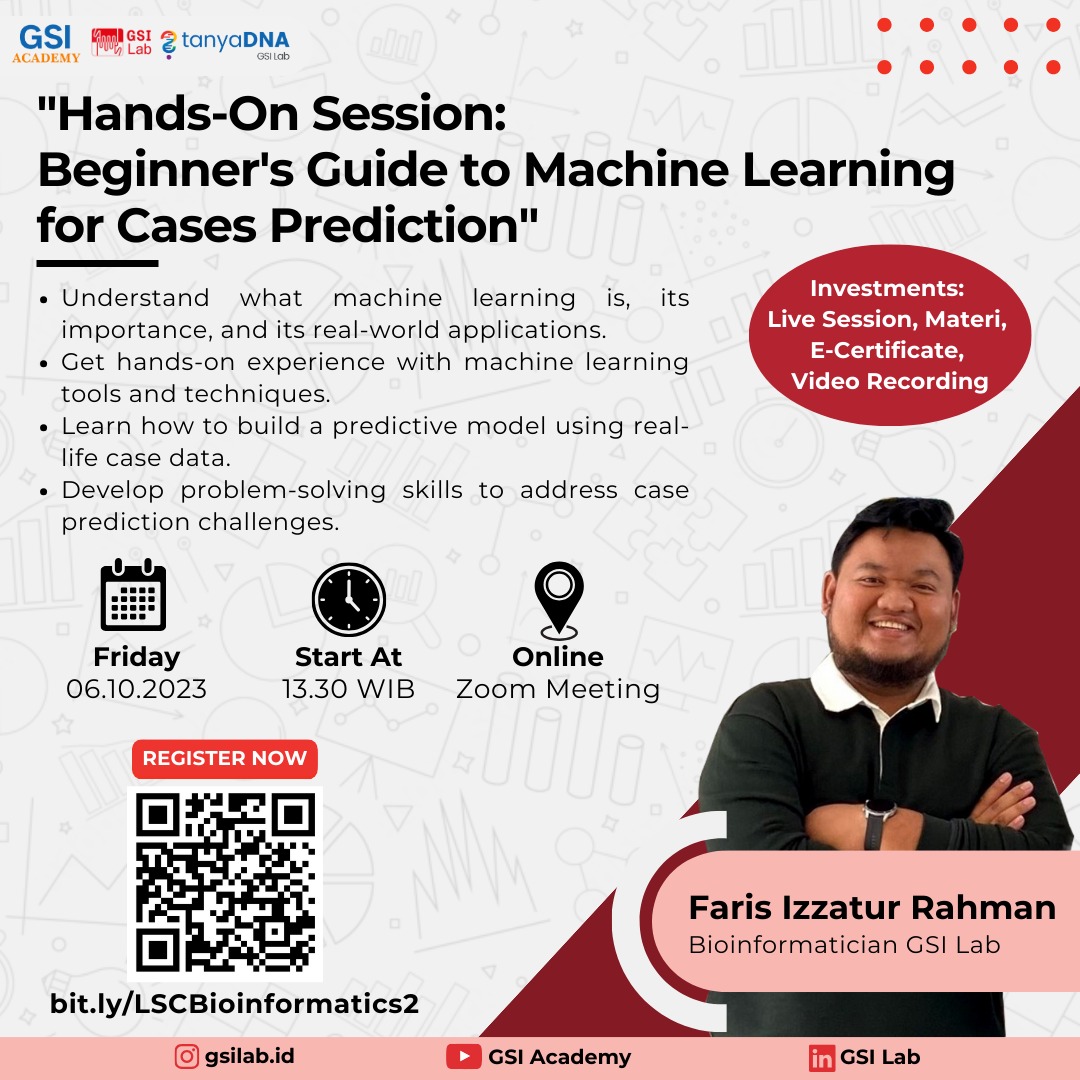 GSI ACADEMY
GSI Lab
tanyaDNA GSI Lab

"Hands-On Session: Beginner's Guide to Machine Learning for Cases Prediction"

• Understand what machine learning is, its importance, and its real-world applications.
• Get hands-on experience with machine learning tools and techniques.
• Learn how to build a predictive model using real-life case data.
• Develop problem-solving skills to address case prediction challenges.

Investments:
Live Session, Materi, E-Certificate, Video Recording

Friday
06.10.2023

Start At
13.30 WIB

Online
Zoom Meeting

REGISTER NOW

bit.ly/LSCBioinformatics2

Faris Izzatur Rahman
Bioinformatician GSI Lab

gsilab.id
GSI Academy
GSI Lab